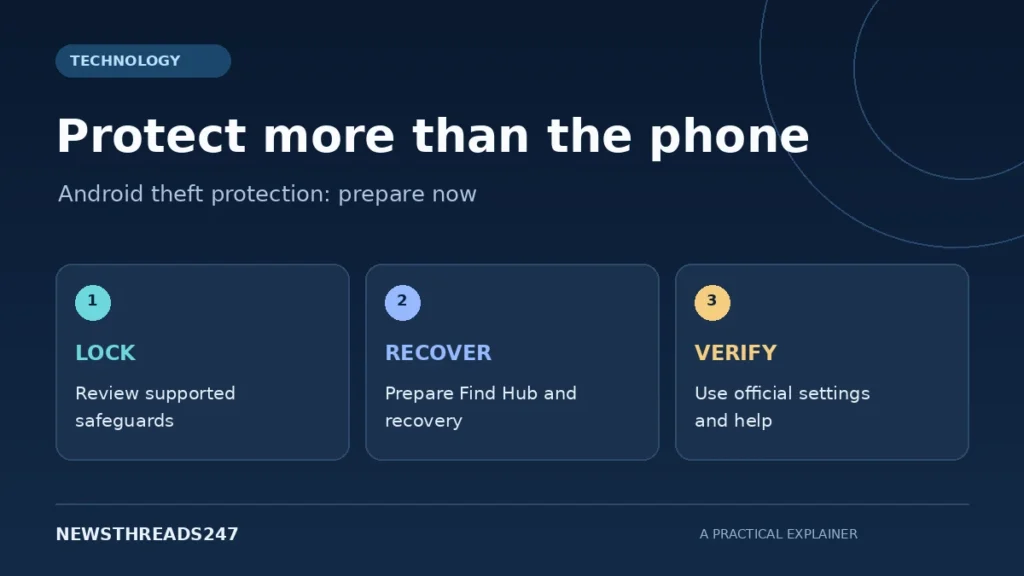 TECHNOLOGY

Protect more than the phone

Android theft protection: prepare now

1

LOCK

Review supported safeguards

2

RECOVER

Prepare Find Hub and recovery

3

VERIFY

Use official settings and help

NEWSTHREADS247

A PRACTICAL EXPLAINER